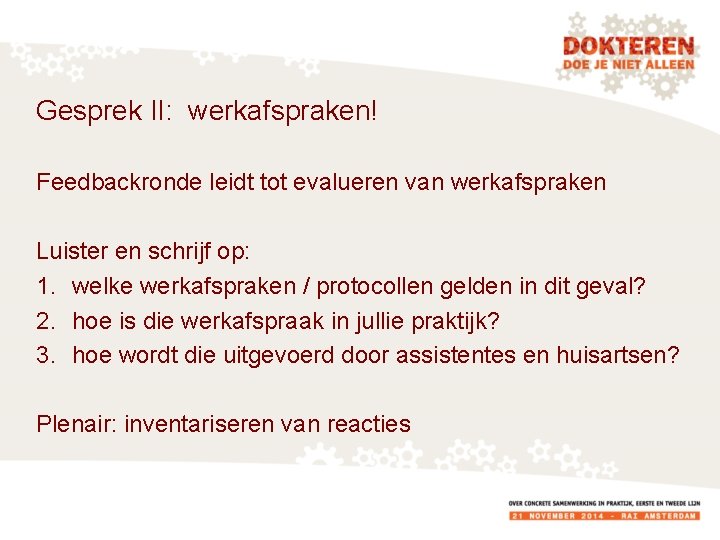 DOKTEREN
DOE JE NIET ALLEEN

Gesprek II: werkafspraken!

Feedbackronde leidt tot evalueren van werkafspraken

Luister en schrijf op:
1. welke werkafspraken / protocollen gelden in dit geval?
2. hoe is die werkafspraak in jullie praktijk?
3. hoe wordt die uitgevoerd door assistentes en huisartsen?

Plenair: inventariseren van reacties

OVER CONCRETE SAMENWERKING IN PRAKTIJK, EERSTE EN TWEEDE LIJN
21 NOVEMBER 2014 - RAI AMSTERDAM